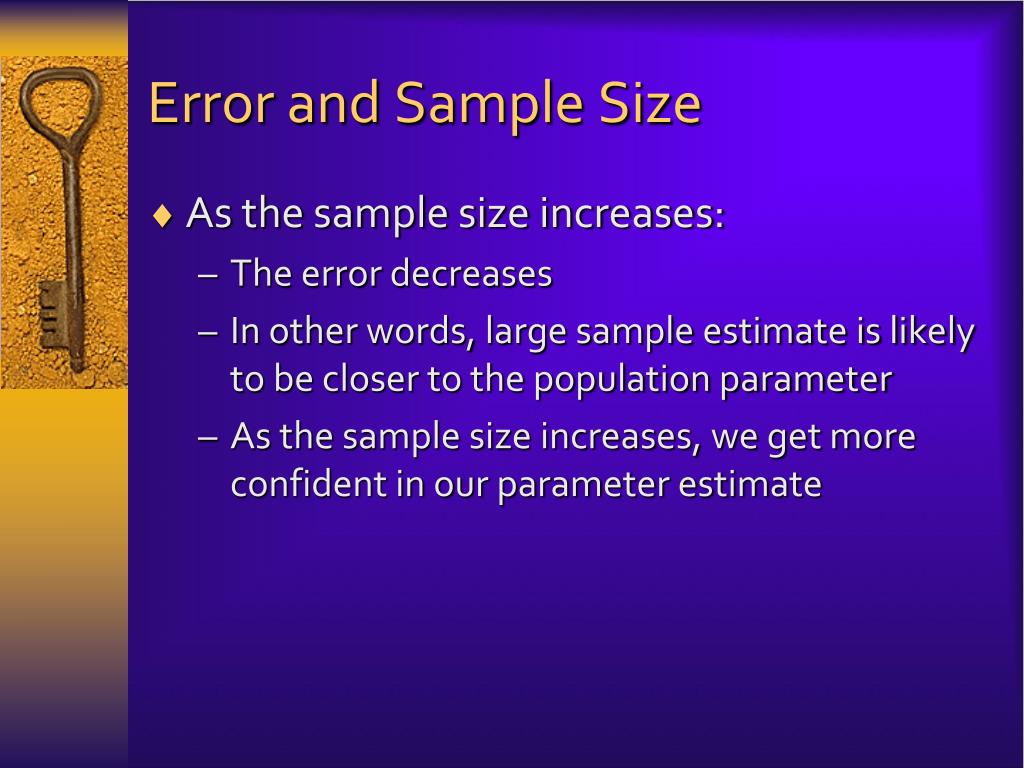 Error and Sample Size

♦ As the sample size increases:

– The error decreases

– In other words, large sample estimate is likely to be closer to the population parameter

– As the sample size increases, we get more confident in our parameter estimate